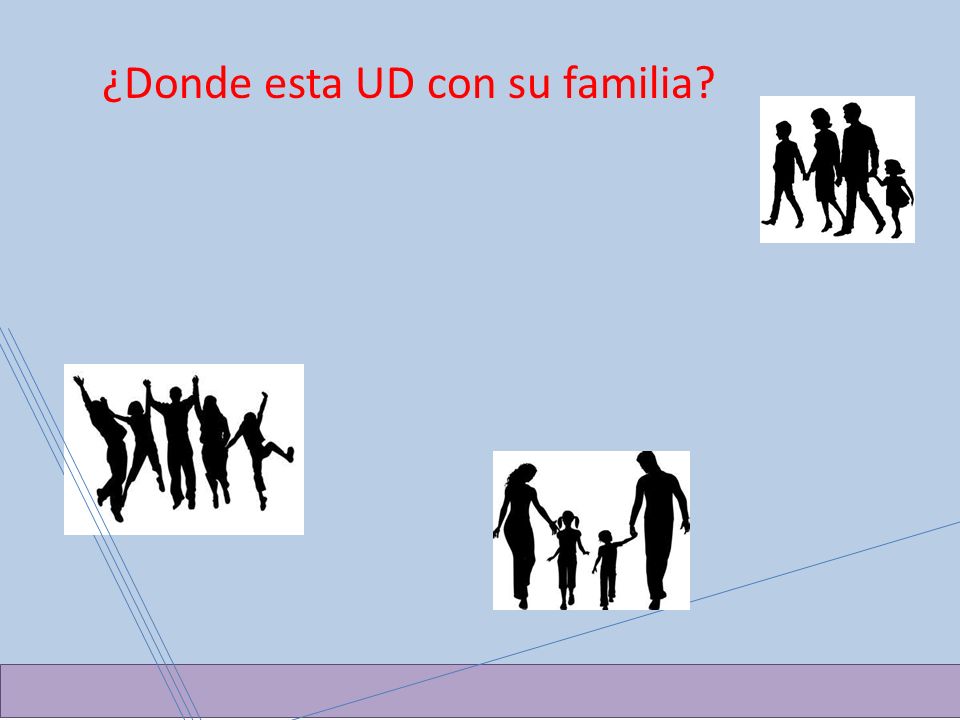 ¿Donde esta UD con su familia?